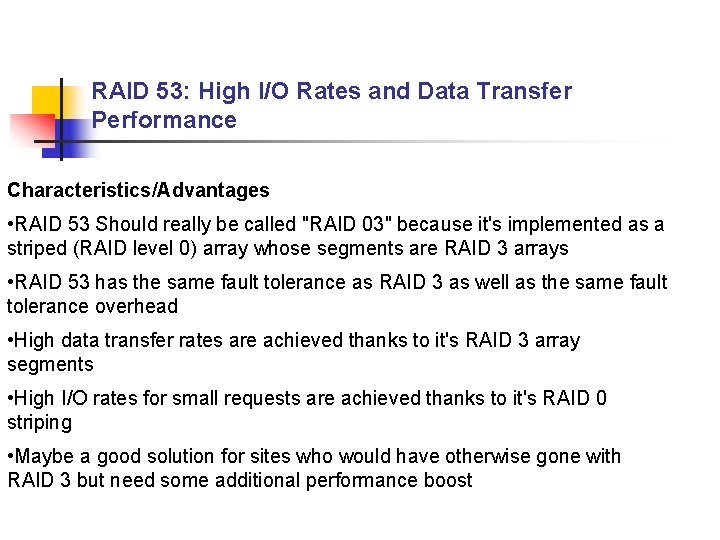 RAID 53: High I/O Rates and Data Transfer Performance

Characteristics/Advantages

•RAID 53 Should really be called "RAID 03" because it's implemented as a striped (RAID level 0) array whose segments are RAID 3 arrays

•RAID 53 has the same fault tolerance as RAID 3 as well as the same fault tolerance overhead

•High data transfer rates are achieved thanks to it's RAID 3 array segments

•High I/O rates for small requests are achieved thanks to it's RAID 0 striping

•Maybe a good solution for sites who would have otherwise gone with RAID 3 but need some additional performance boost